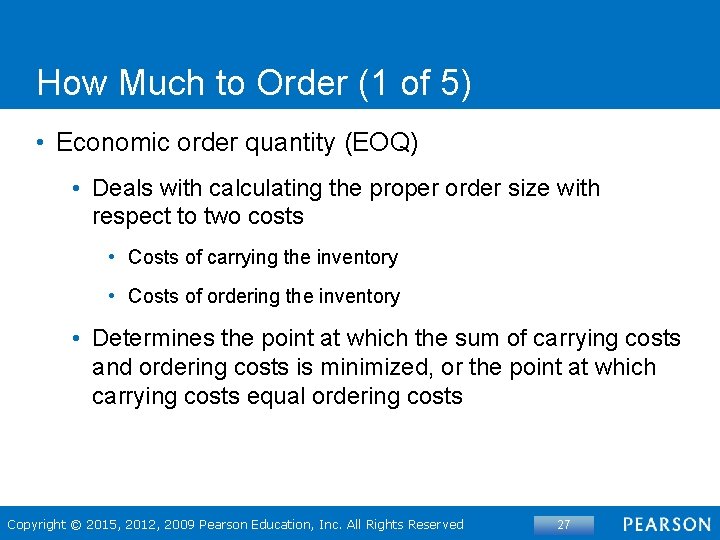 How Much to Order (1 of 5)

• Economic order quantity (EOQ)

• Deals with calculating the proper order size with respect to two costs

• Costs of carrying the inventory

• Costs of ordering the inventory

• Determines the point at which the sum of carrying costs and ordering costs is minimized, or the point at which carrying costs equal ordering costs

Copyright © 2015, 2012, 2009 Pearson Education, Inc. All Rights Reserved

27

PEARSON